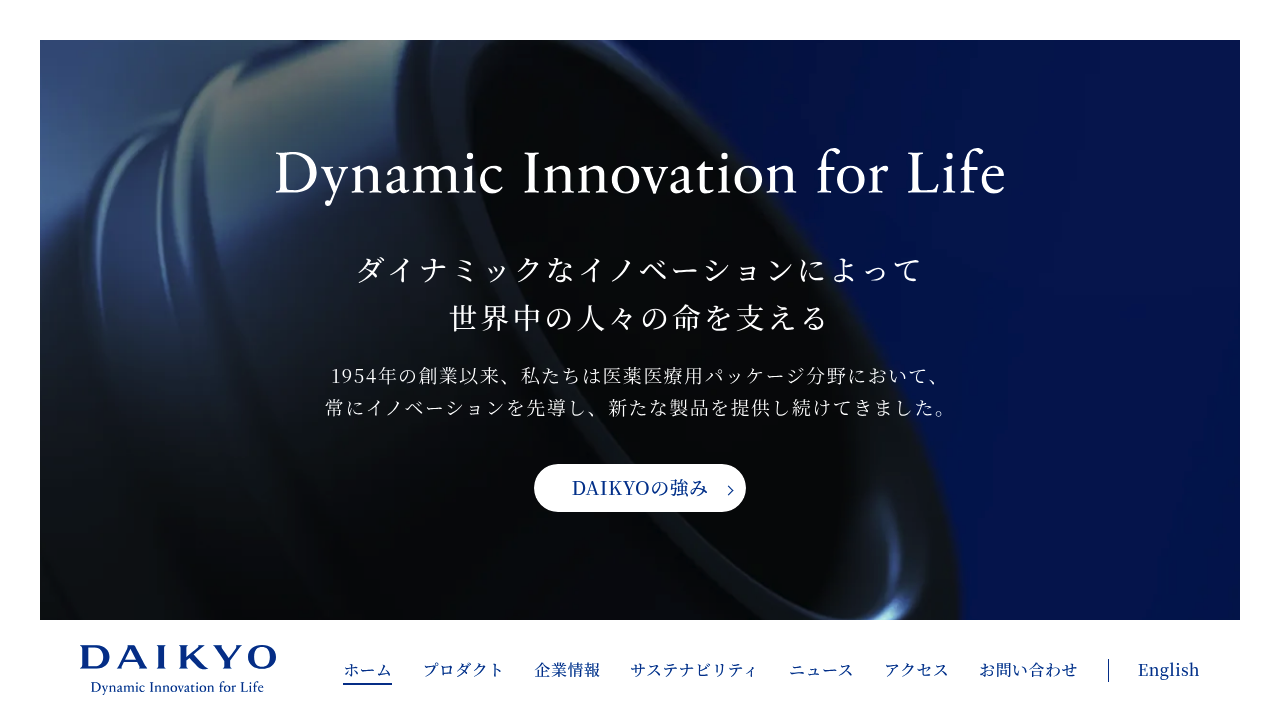 Dynamic Innovation for Life

ダイナミックなイノベーションによって
世界中の人々の命を支える

1954年の創業以来、私たちは医薬医療用パッケージ分野において、
常にイノベーションを先導し、新たな製品を提供し続けてきました。

DAIKYOの強み

DAIKYO
Dynamic Innovation for Life

ホーム プロダクト 企業情報 サステナビリティ ニュース アクセス お問い合わせ English